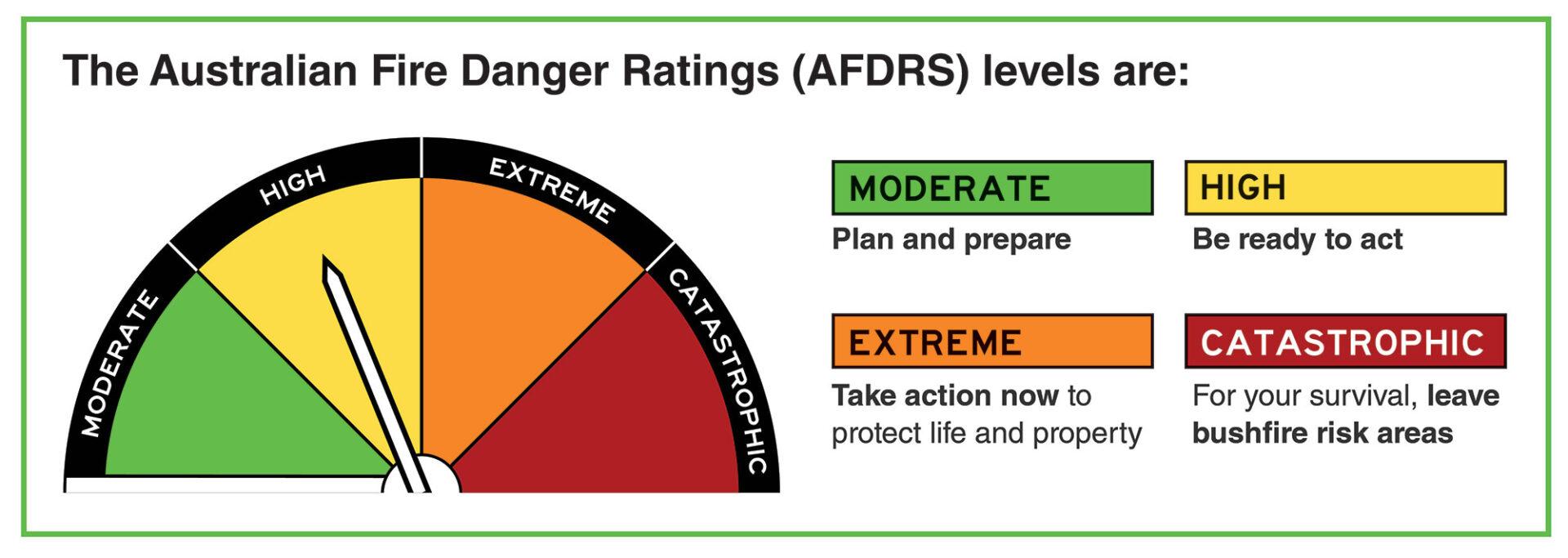 The Australian Fire Danger Ratings (AFDRS) levels are:

MODERATE
HIGH
EXTREME
CATASTROPHIC

MODERATE
Plan and prepare

HIGH
Be ready to act

EXTREME
Take action now to protect life and property

CATASTROPHIC
For your survival, leave bushfire risk areas